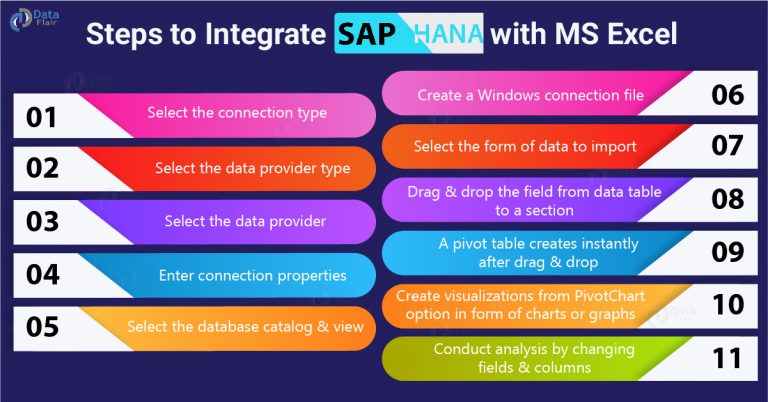 Data Flair

Steps to Integrate SAP HANA with MS Excel

01 Select the connection type

02 Select the data provider type

03 Select the data provider

04 Enter connection properties

05 Select the database catalog & view

Create a Windows connection file 06

Select the form of data to import 07

Drag & drop the field from data table to a section 08

A pivot table creates instantly after drag & drop 09

Create visualizations from PivotChart option in form of charts or graphs 10

Conduct analysis by changing fields & columns 11